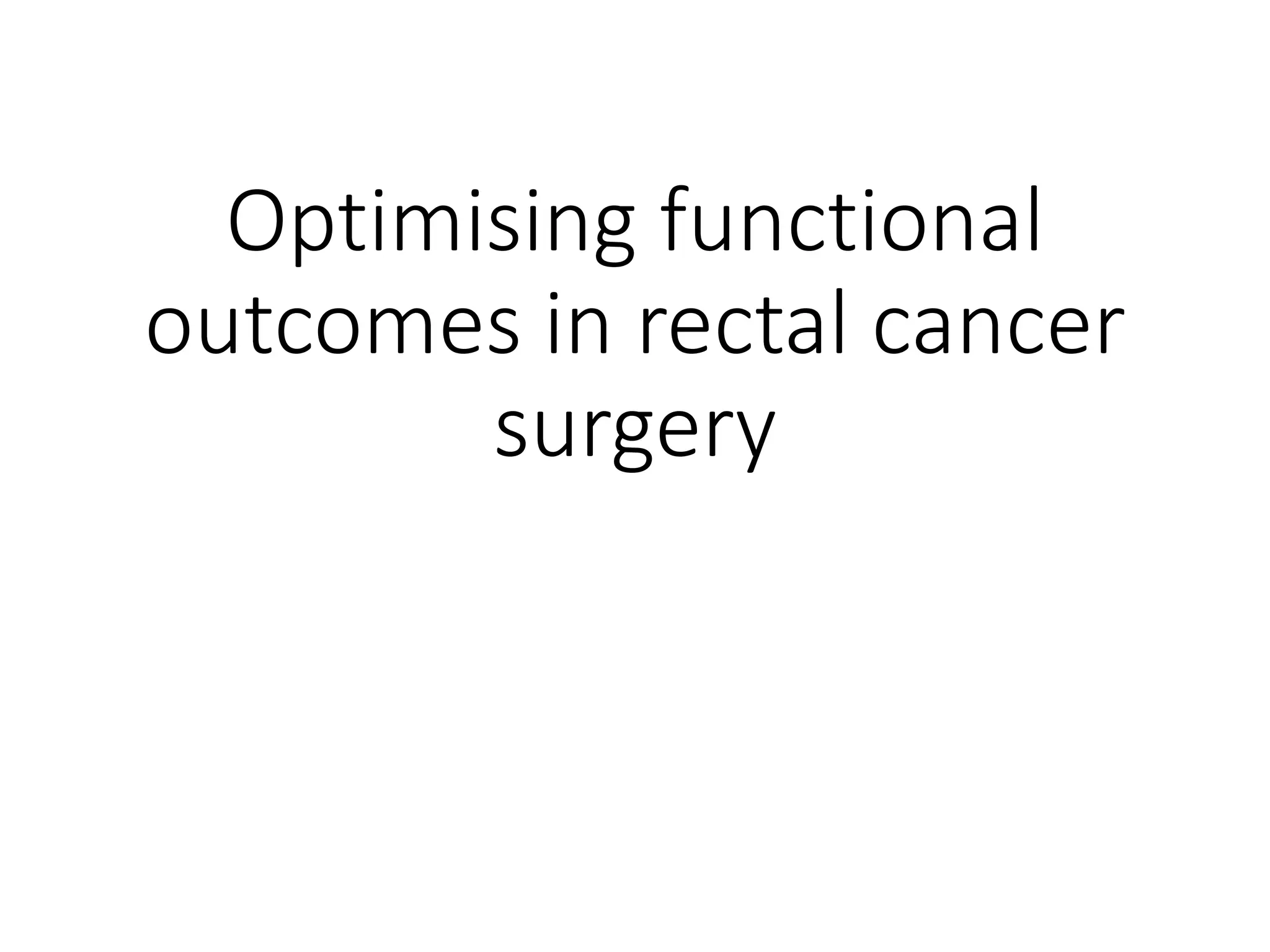 Optimising functional outcomes in rectal cancer surgery